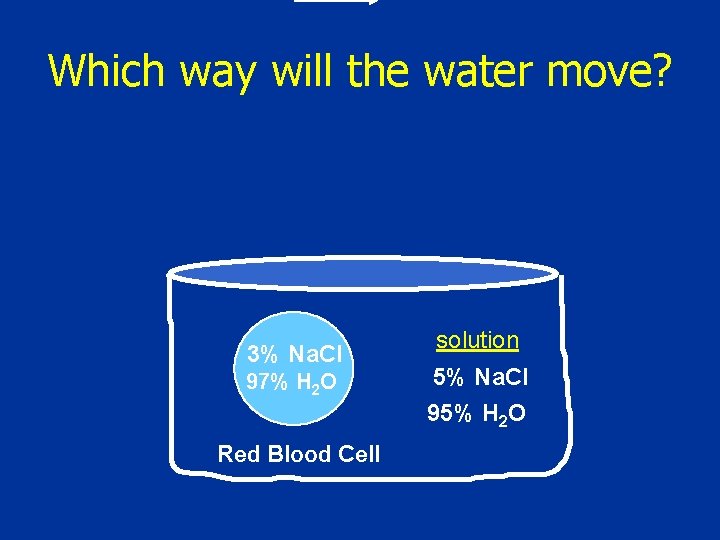 Which way will the water move?

3% NaCl
97% $H_2O$

Red Blood Cell

solution
5% NaCl
95% $H_2O$